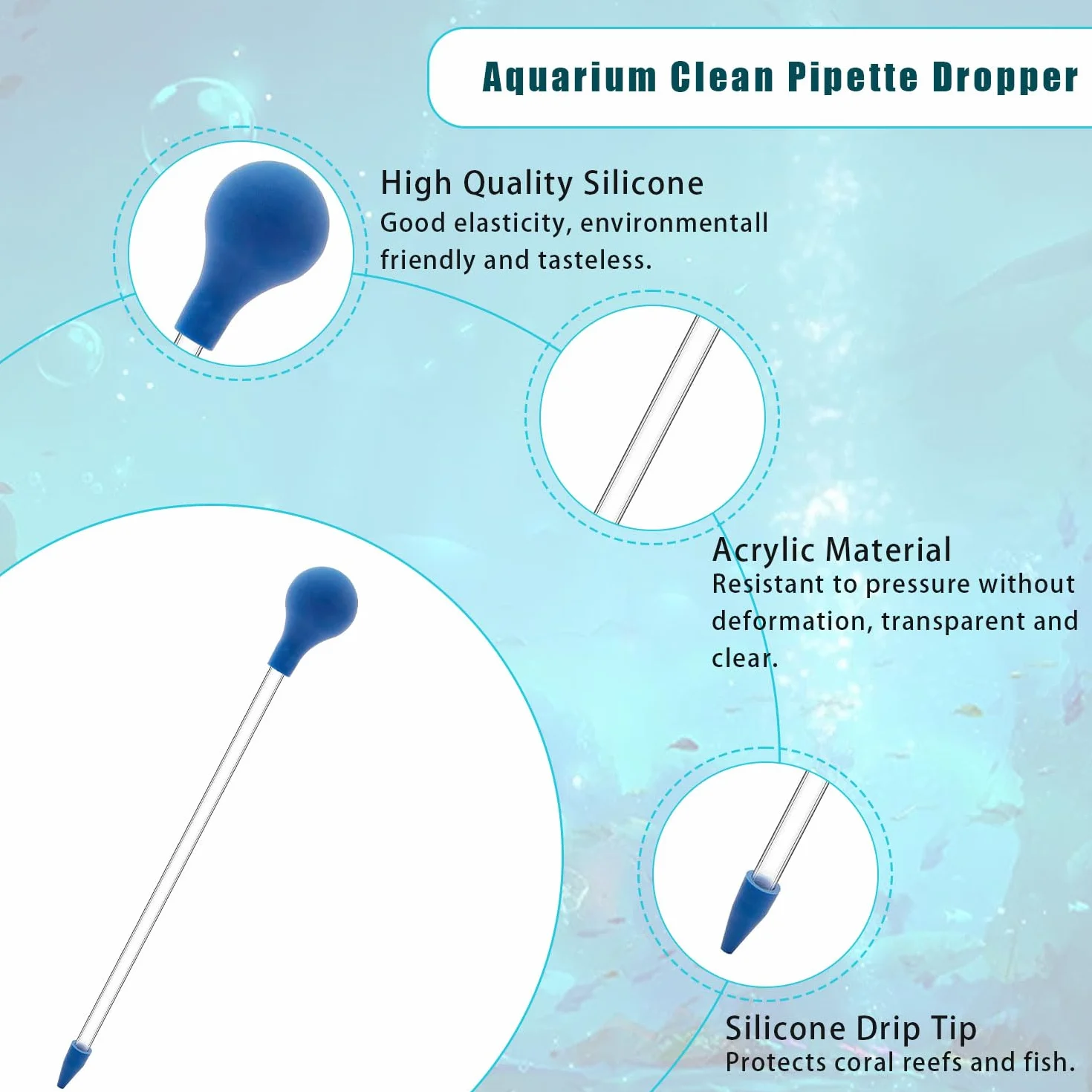 Aquarium Clean Pipette Dropper

High Quality Silicone
Good elasticity, environmentall friendly and tasteless.

Acrylic Material
Resistant to pressure without deformation, transparent and clear.

Silicone Drip Tip
Protects coral reefs and fish.